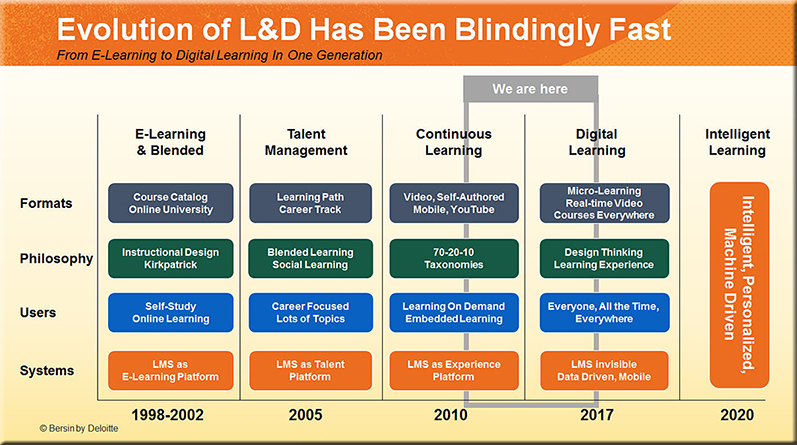 Evolution of L&D Has Been Blindingly Fast
From E-Learning to Digital Learning In One Generation

We are here

| | E-Learning & Blended | Talent Management | Continuous Learning | Digital Learning | Intelligent Learning |
|---|---|---|---|---|---|
| Formats | Course Catalog Online University | Learning Path Career Track | Video, Self-Authored Mobile, YouTube | Micro-Learning Real-time Video Courses Everywhere | Intelligent, Personalized, Machine Driven |
| Philosophy | Instructional Design Kirkpatrick | Blended Learning Social Learning | 70-20-10 Taxonomies | Design Thinking Learning Experience | |
| Users | Self-Study Online Learning | Career Focused Lots of Topics | Learning On Demand Embedded Learning | Everyone, All the Time, Everywhere | |
| Systems | LMS as E-Learning Platform | LMS as Talent Platform | LMS as Experience Platform | LMS invisible Data Driven, Mobile | |
| | 1998-2002 | 2005 | 2010 | 2017 | 2020 |

© Bersin by Deloitte